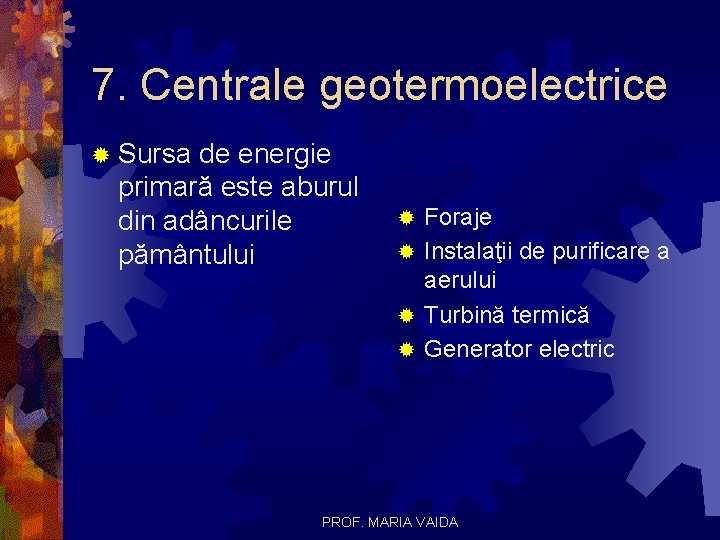 7. Centrale geotermoelectrice

Sursa de energie primară este aburul din adâncurile pământului

Foraje

Instalaţii de purificare a aerului

Turbină termică

Generator electric

PROF. MARIA VAIDA